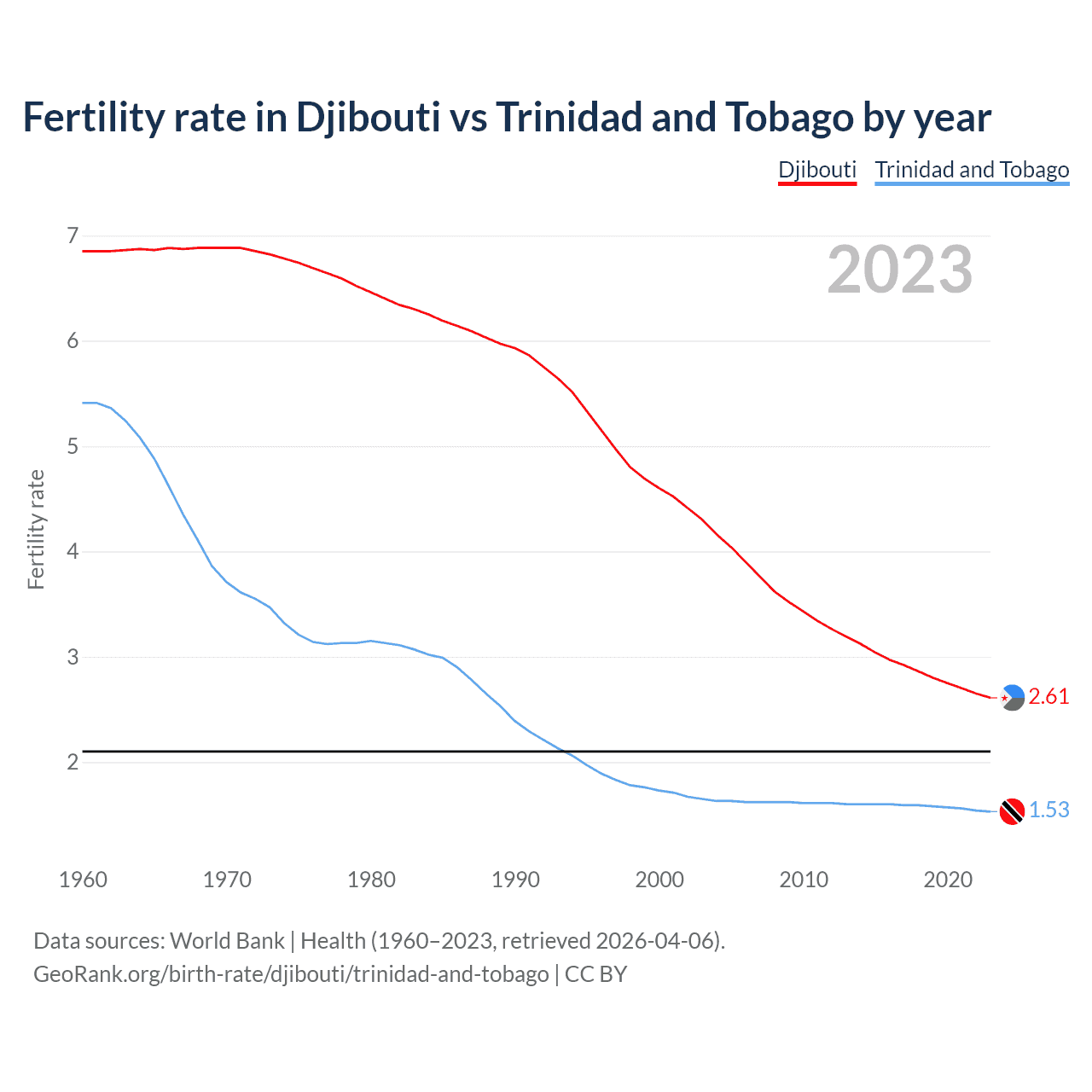 Fertility rate in Djibouti vs Trinidad and Tobago by year

Djibouti Trinidad and Tobago

2023

Fertility rate

7
6
5
4
3
2

2.61
1.53

1960 1970 1980 1990 2000 2010 2020

Data sources: World Bank | Health (1960–2023, retrieved 2026-04-06).
GeoRank.org/birth-rate/djibouti/trinidad-and-tobago | CC BY